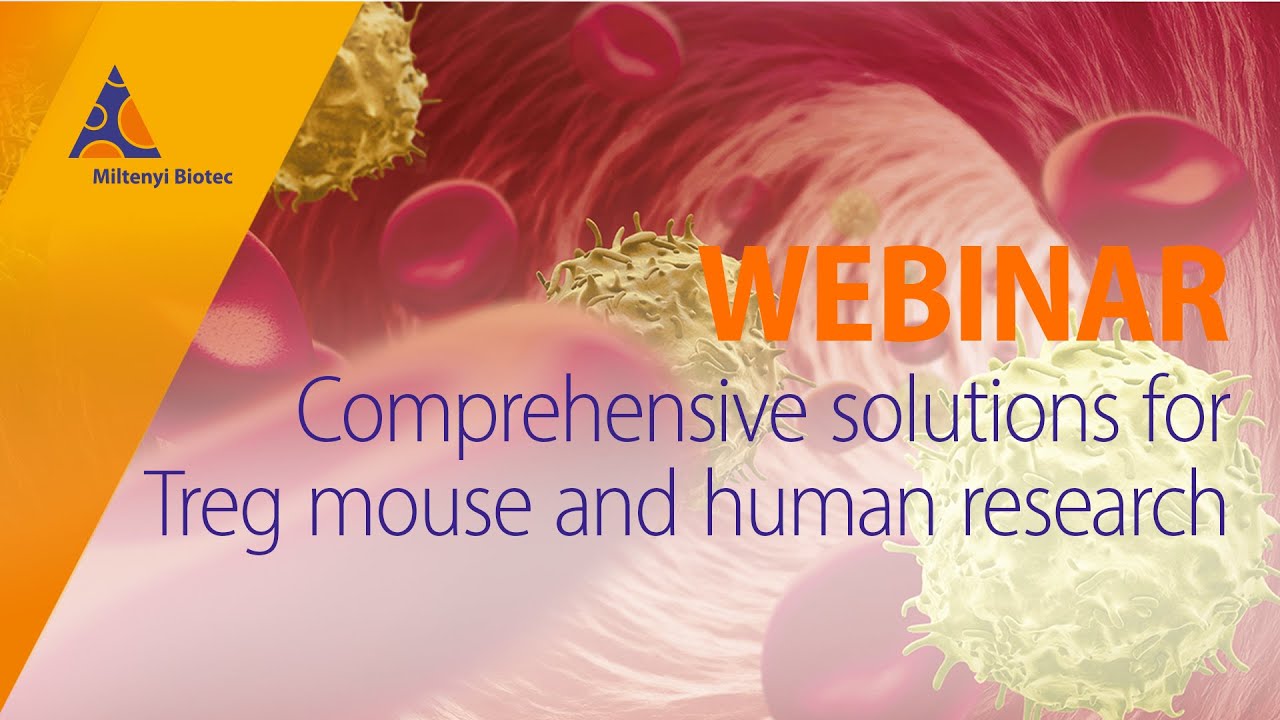 Miltenyi Biotec

WEBINAR

Comprehensive solutions for Treg mouse and human research